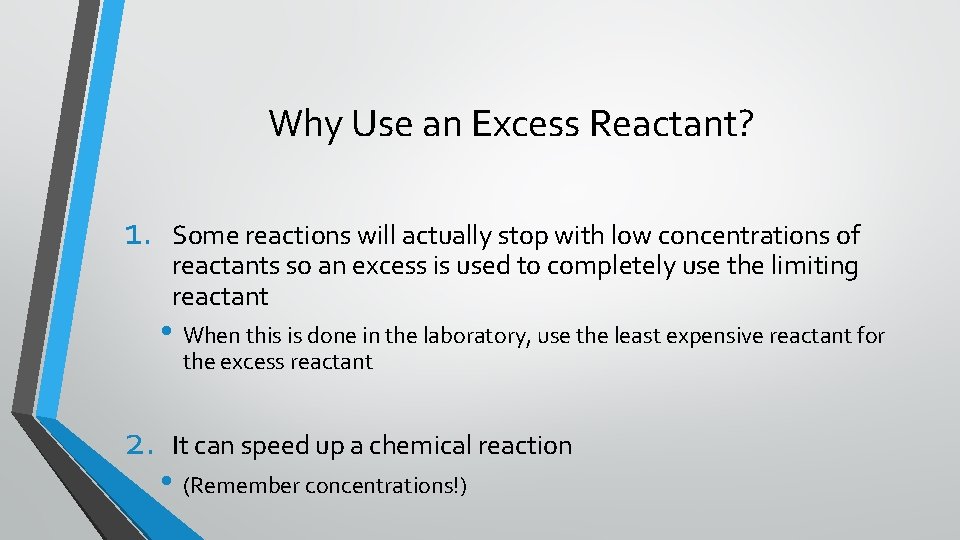 Why Use an Excess Reactant?

1. Some reactions will actually stop with low concentrations of reactants so an excess is used to completely use the limiting reactant

• When this is done in the laboratory, use the least expensive reactant for the excess reactant

2. It can speed up a chemical reaction

• (Remember concentrations!)